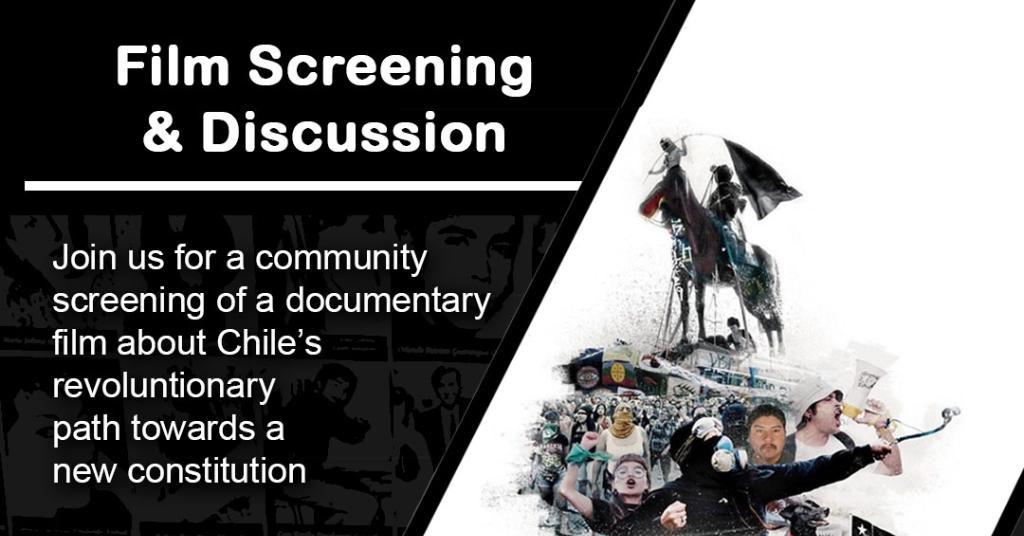 Film Screening & Discussion

Join us for a community screening of a documentary film about Chile's revoluntionary path towards a new constitution